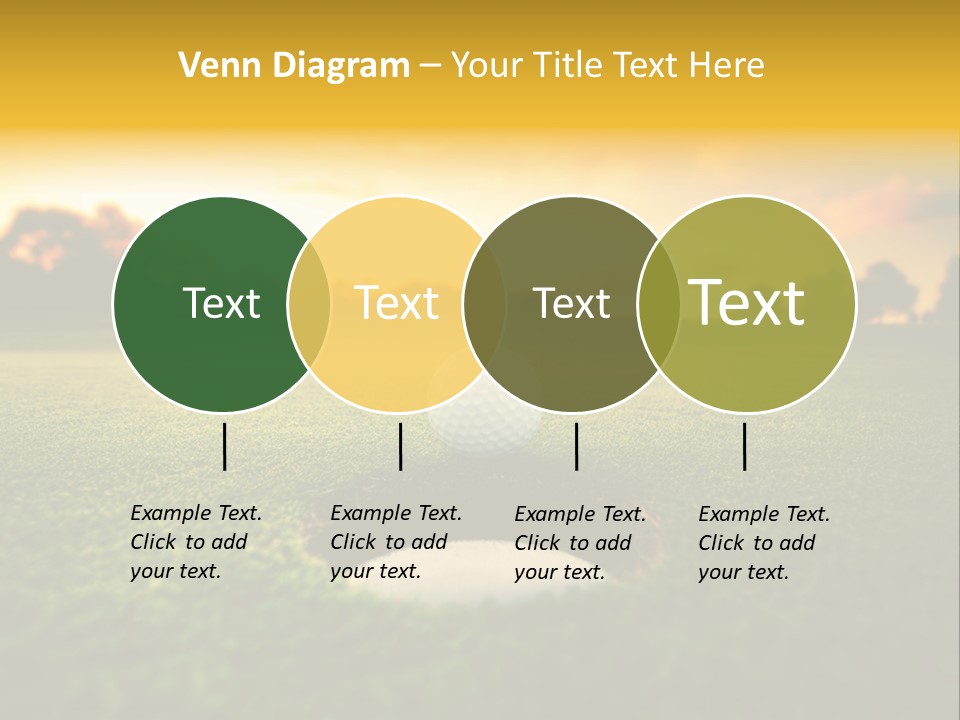 Venn Diagram – Your Title Text Here

Text

Text

Text

Text

Example Text. Click to add your text.

Example Text. Click to add your text.

Example Text. Click to add your text.

Example Text. Click to add your text.